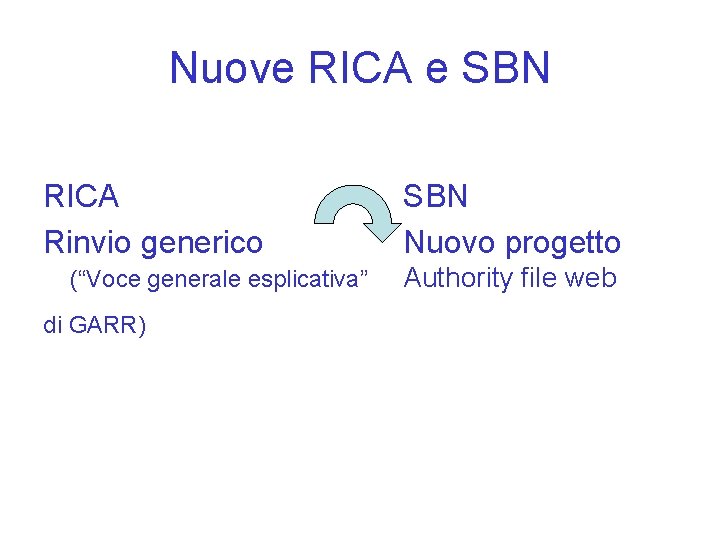 Nuove RICA e SBN

RICA
Rinvio generico
(“Voce generale esplicativa” di GARR)

SBN
Nuovo progetto
Authority file web